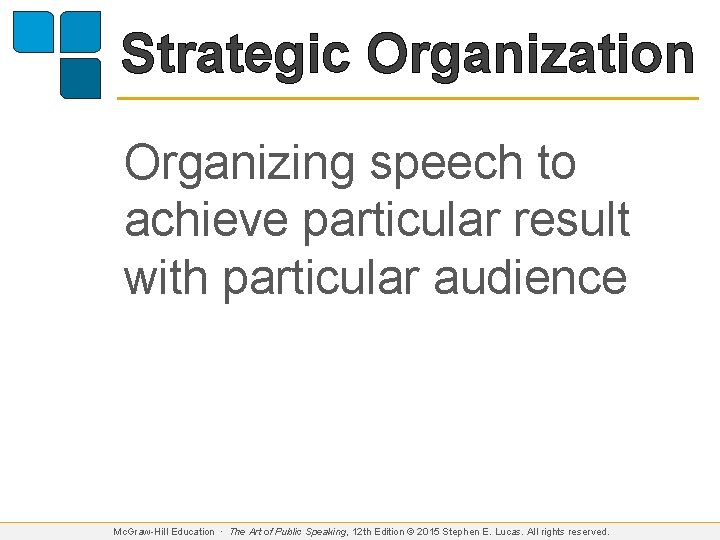 Strategic Organization

Organizing speech to achieve particular result with particular audience

McGraw-Hill Education · The Art of Public Speaking, 12th Edition © 2015 Stephen E. Lucas. All rights reserved.